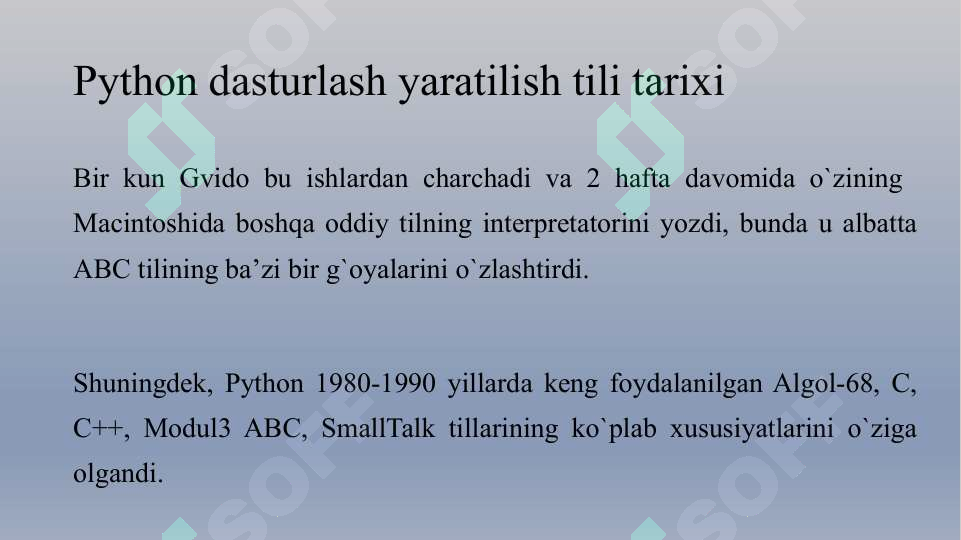 Python dasturlash yaratilish tili tarixi

Bir kun Gvido bu ishlardan charchadi va 2 hafta davomida o`zining Macintoshida boshqa oddiy tilning interpretatorini yozdi, bunda u albatta ABC tilining ba’zi bir g`oyalarini o`zlashtirdi.

Shuningdek, Python 1980-1990 yillarda keng foydalanilgan Algol-68, C, C++, Modul3 ABC, SmallTalk tillarining ko`plab xususiyatlarini o`ziga olgandi.